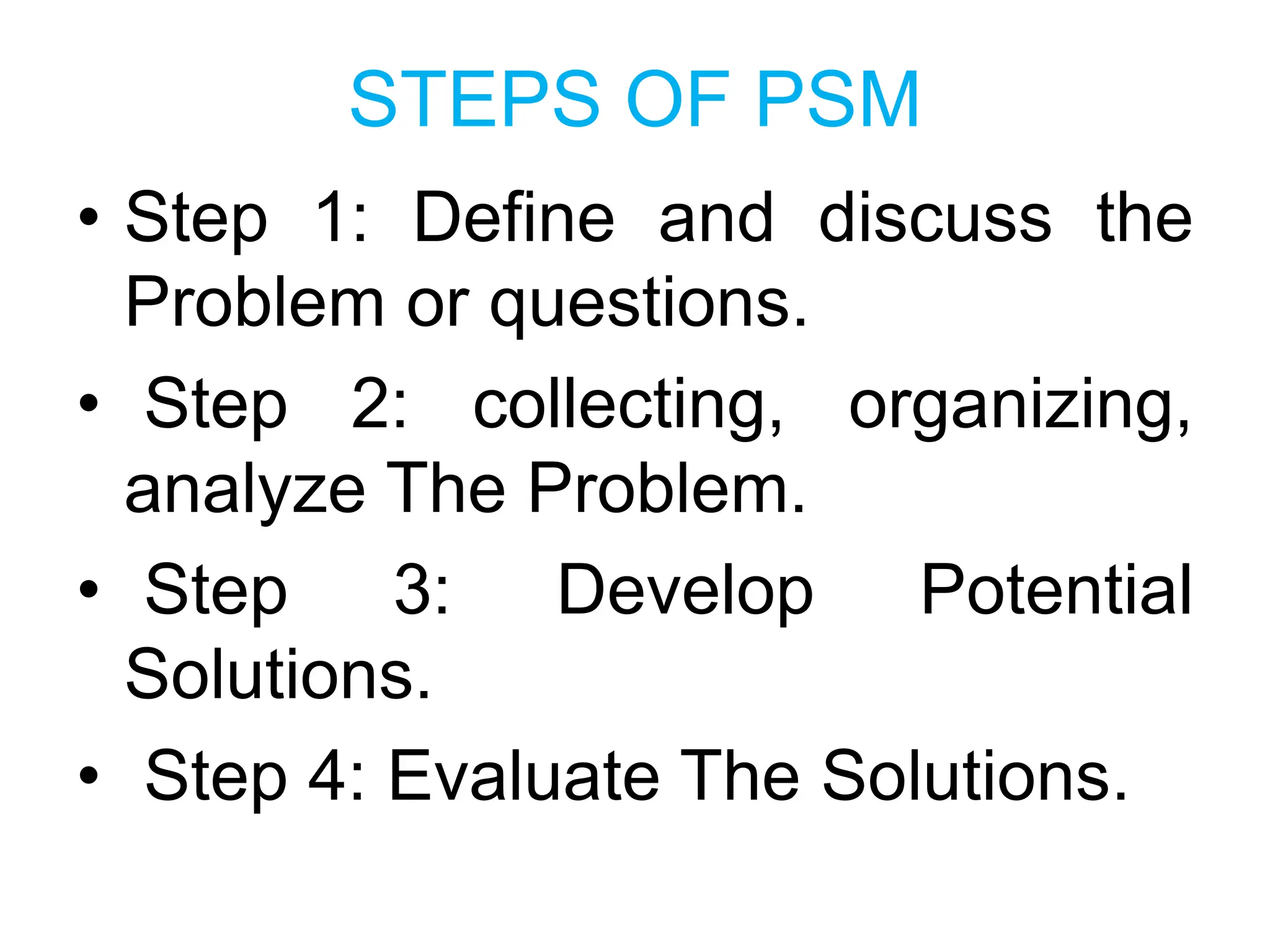 STEPS OF PSM

• Step 1: Define and discuss the Problem or questions.

• Step 2: collecting, organizing, analyze The Problem.

• Step 3: Develop Potential Solutions.

• Step 4: Evaluate The Solutions.